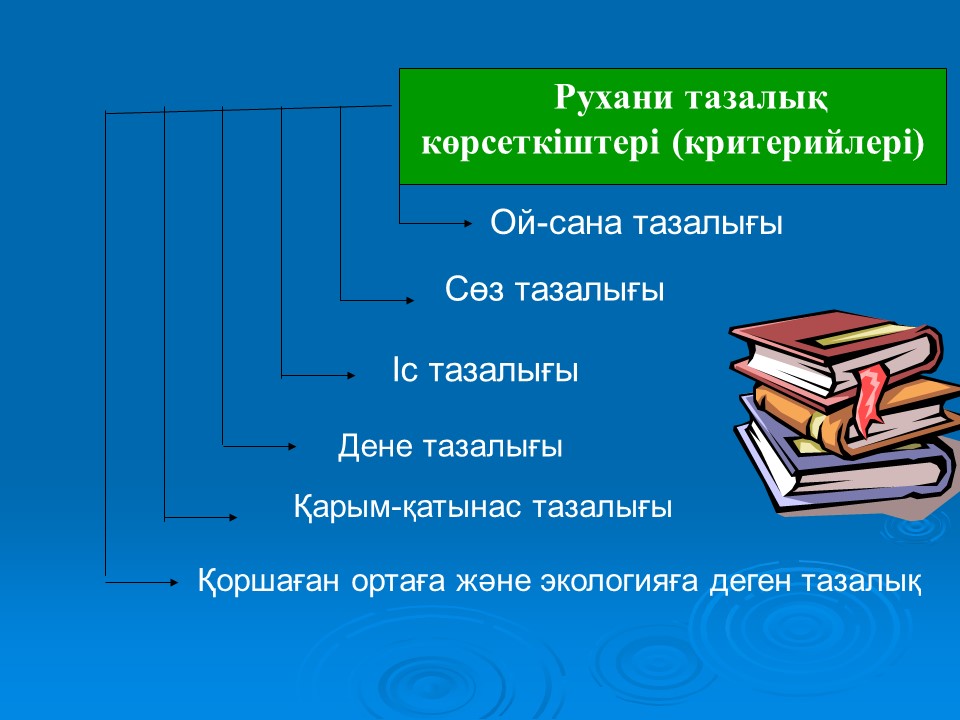 Рухани тазалық көрсеткіштері (критерийлері)

Ой-сана тазалығы

Сөз тазалығы

Іс тазалығы

Дене тазалығы

Қарым-қатынас тазалығы

Қоршаған ортаға және экологияға деген тазалық